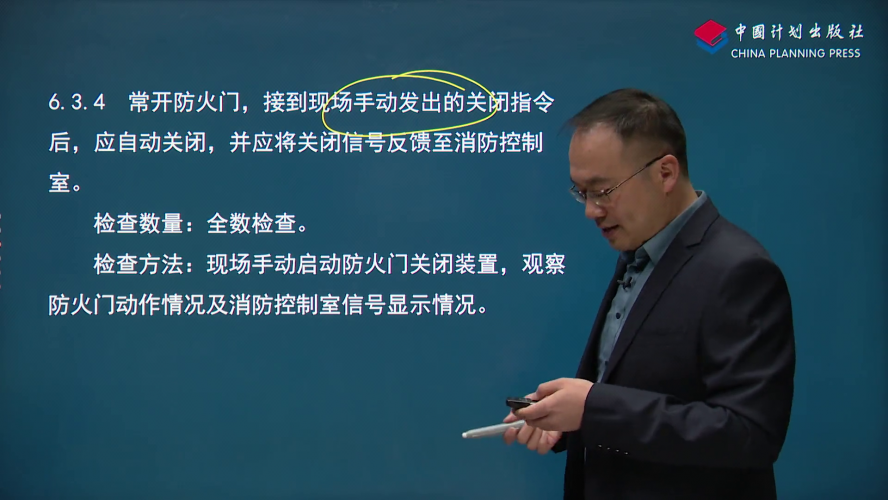 中国计划出版社
CHINA PLANNING PRESS

6.3.4 常开防火门，接到现场手动发出的关闭指令后，应自动关闭，并应将关闭信号反馈至消防控制室。

检查数量：全数检查。

检查方法：现场手动启动防火门关闭装置，观察防火门动作情况及消防控制室信号显示情况。